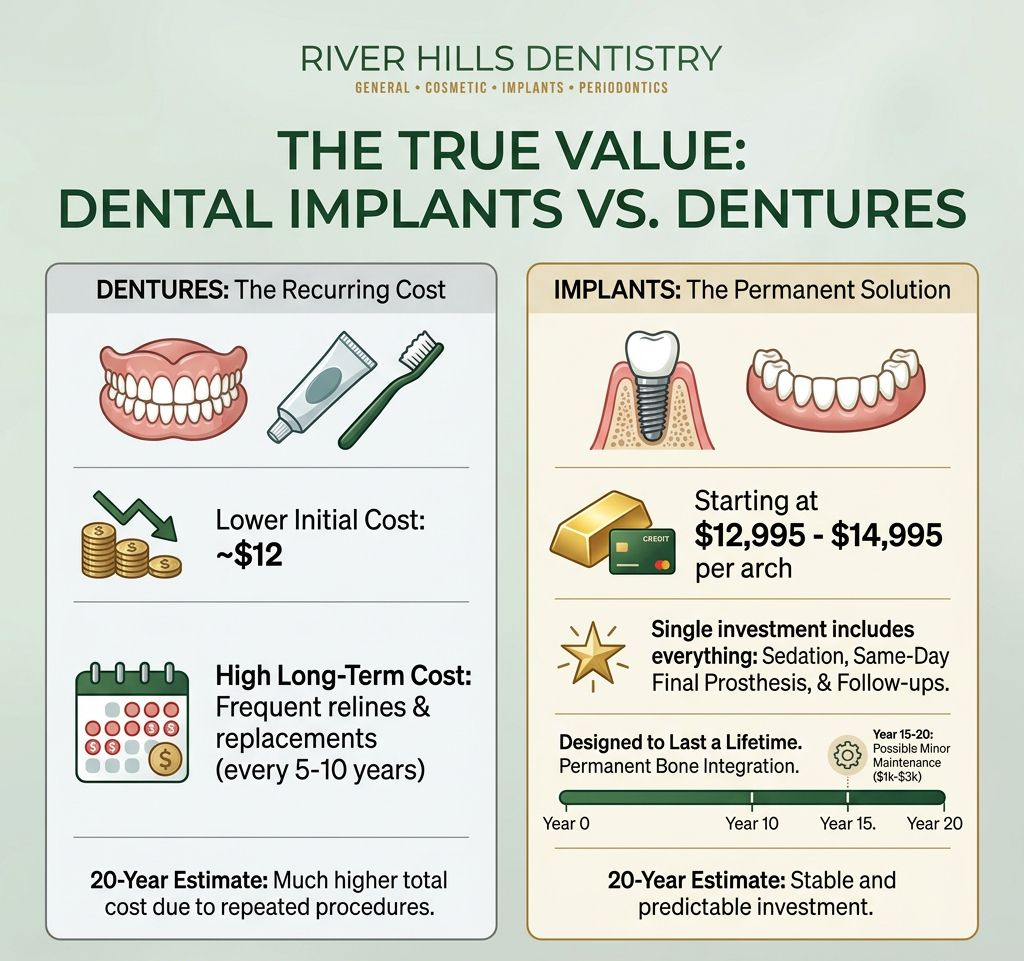 RIVER HILLS DENTISTRY
GENERAL • COSMETIC • IMPLANTS • PERIODONTICS

THE TRUE VALUE: DENTAL IMPLANTS VS. DENTURES

DENTURES: The Recurring Cost

Lower Initial Cost: ~$12

High Long-Term Cost: Frequent relines & replacements (every 5-10 years)

20-Year Estimate: Much higher total cost due to repeated procedures.

IMPLANTS: The Permanent Solution

CREDIT

Starting at $12,995 - $14,995 per arch

Single investment includes everything: Sedation, Same-Day Final Prosthesis, & Follow-ups.

Designed to Last a Lifetime. Permanent Bone Integration.

Year 15-20: Possible Minor Maintenance ($1k-$3k)

Year 0 Year 10 Year 15. Year 20

20-Year Estimate: Stable and predictable investment.